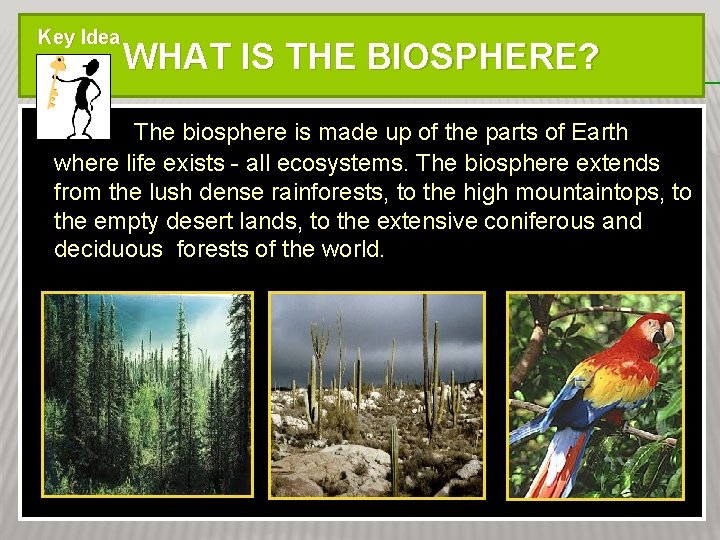 Key Idea

WHAT IS THE BIOSPHERE?

The biosphere is made up of the parts of Earth where life exists - all ecosystems. The biosphere extends from the lush dense rainforests, to the high mountaintops, to the empty desert lands, to the extensive coniferous and deciduous forests of the world.